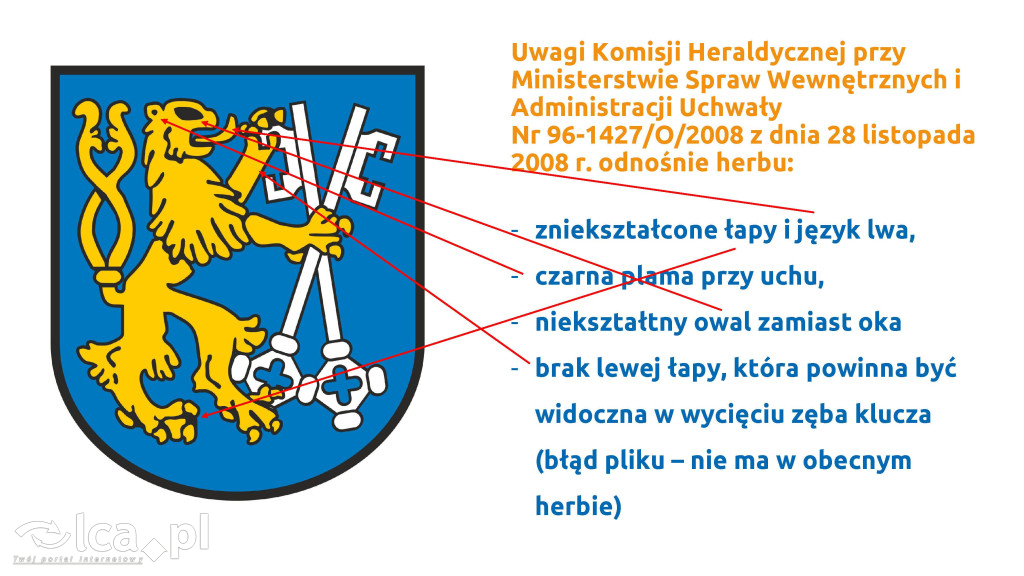 Uwagi Komisji Heraldycznej przy Ministerstwie Spraw Wewnętrznych i Administracji Uchwały Nr 96-1427/O/2008 z dnia 28 listopada 2008 r. odnośnie herbu:

- zniekształcone łapy i język lwa,
- czarna plama przy uchu,
- niekształtny owal zamiast oka
- brak lewej łapy, która powinna być widoczna w wycięciu zęba klucza (błąd pliku – nie ma w obecnym herbie)

lca.pl
Twój portal internetowy